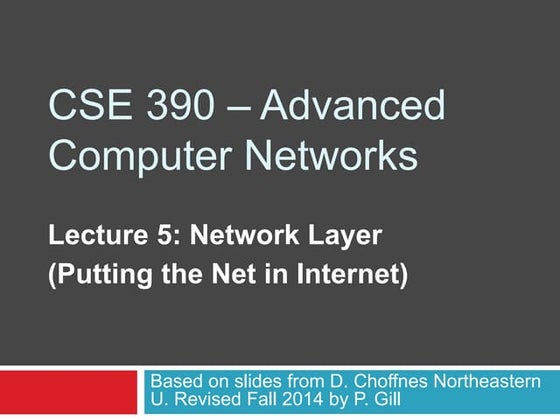 CSE 390 – Advanced Computer Networks

Lecture 5: Network Layer
(Putting the Net in Internet)

Based on slides from D. Choffnes Northeastern U. Revised Fall 2014 by P. Gill